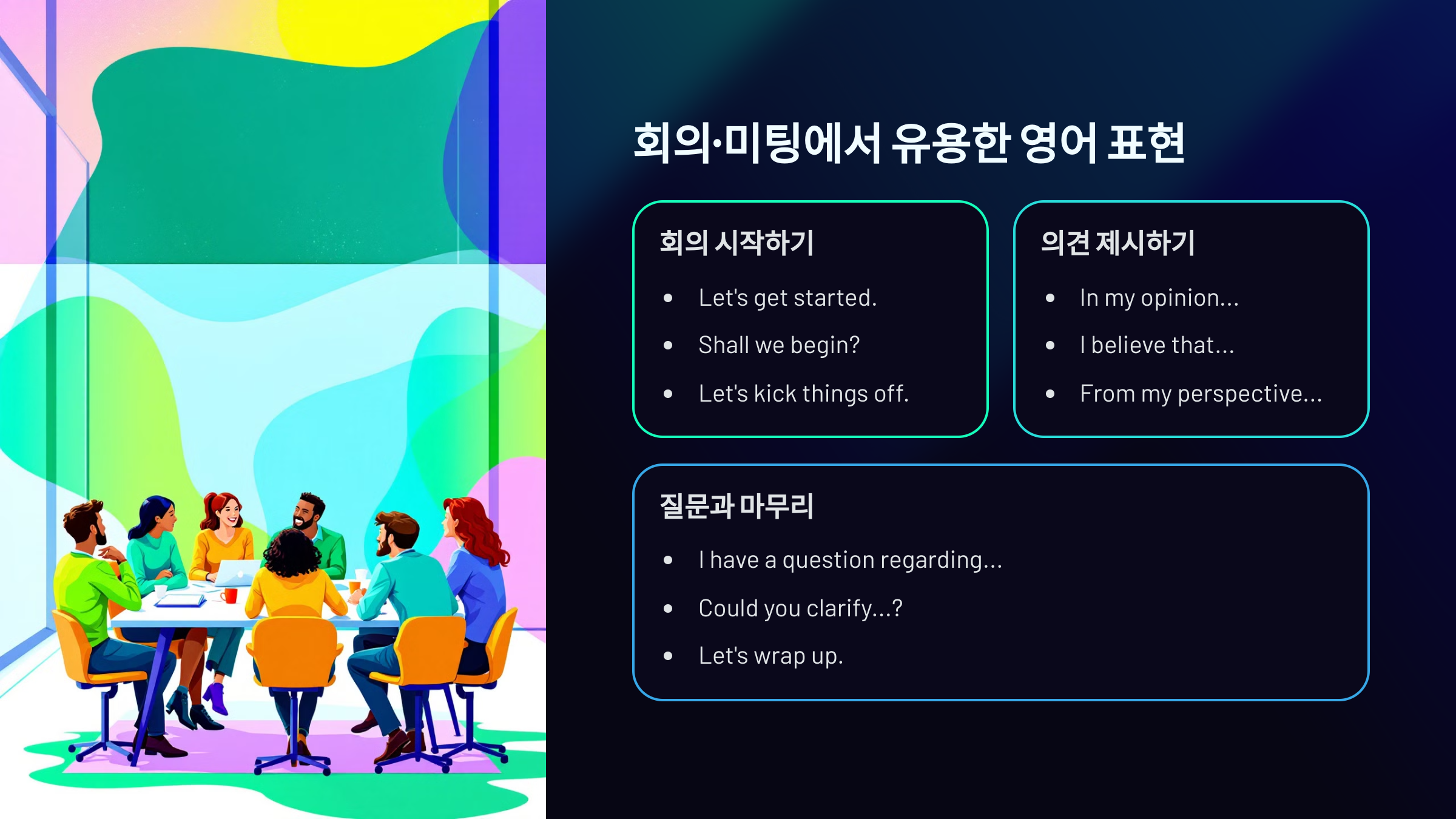 회의·미팅에서 유용한 영어 표현

회의 시작하기

- Let's get started.
- Shall we begin?
- Let's kick things off.

의견 제시하기

- In my opinion...
- I believe that...
- From my perspective...

질문과 마무리

- I have a question regarding...
- Could you clarify...?
- Let's wrap up.